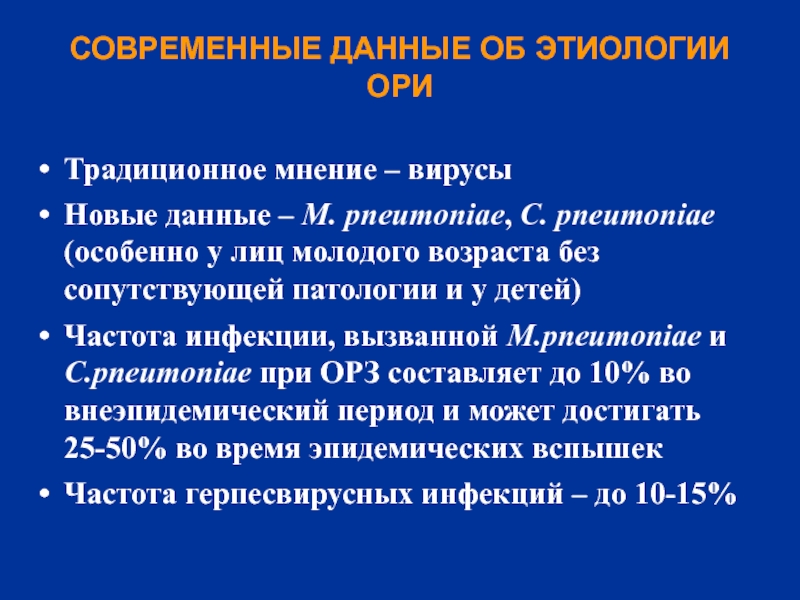 СОВРЕМЕННЫЕ ДАННЫЕ ОБ ЭТИОЛОГИИ ОРИ

• Традиционное мнение – вирусы
• Новые данные – M. pneumoniae, C. pneumoniae (особенно у лиц молодого возраста без сопутствующей патологии и у детей)
• Частота инфекции, вызванной M.pneumoniae и C.pneumoniae при ОРЗ составляет до 10% во внеэпидемический период и может достигать 25-50% во время эпидемических вспышек
• Частота герпесвирусных инфекций – до 10-15%